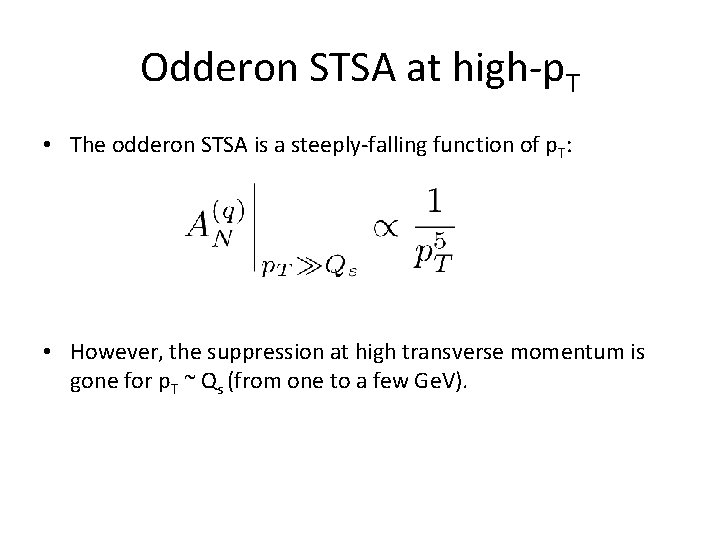 Odderon STSA at high-$p_T$

• The odderon STSA is a steeply-falling function of $p_T$:

$A_N^{(q)}\Big|_{p_T \gg Q_s} \propto \frac{1}{p_T^5}$

• However, the suppression at high transverse momentum is gone for $p_T$ ~ $Q_s$ (from one to a few GeV).